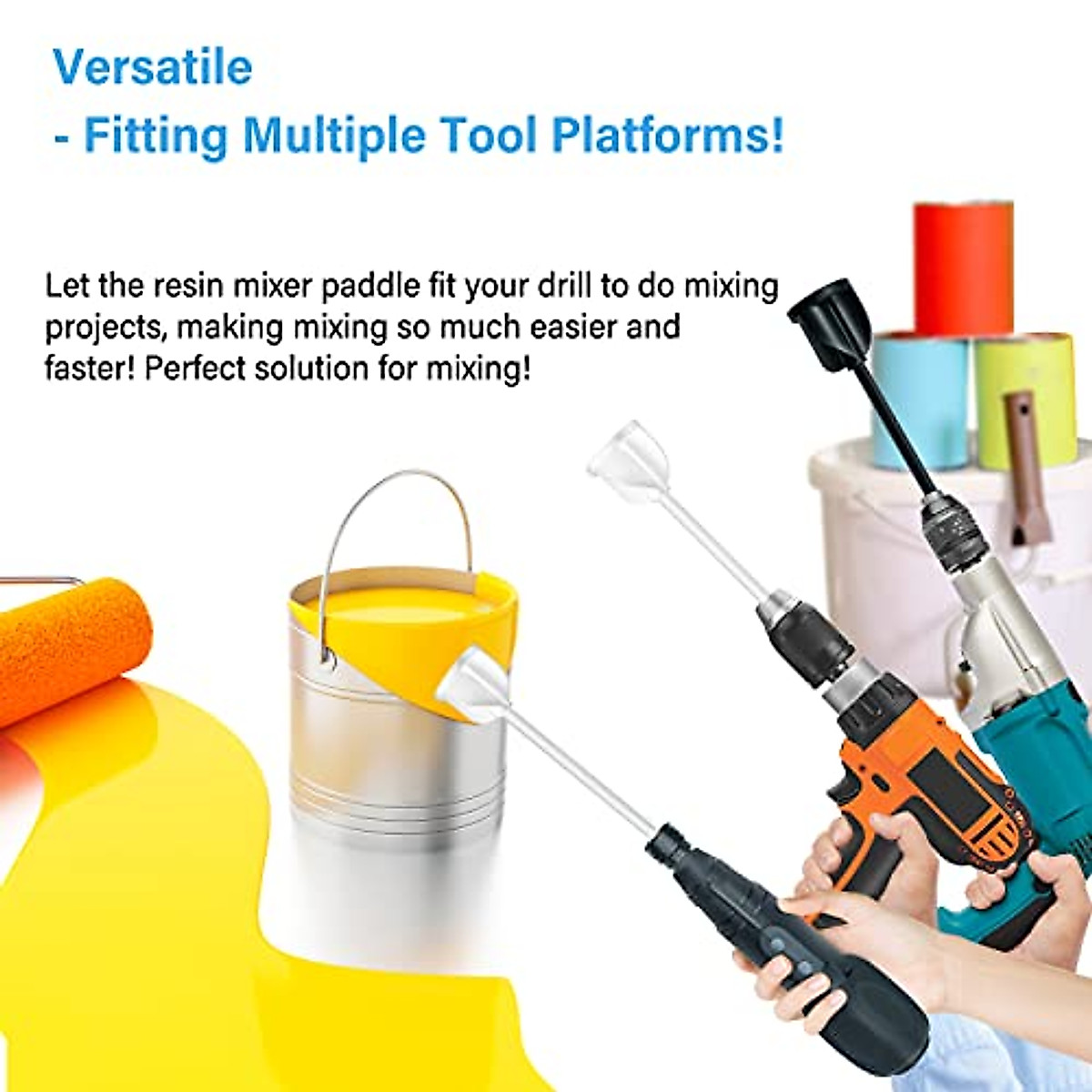 Versatile
- Fitting Multiple Tool Platforms!

Let the resin mixer paddle fit your drill to do mixing projects, making mixing so much easier and faster! Perfect solution for mixing!